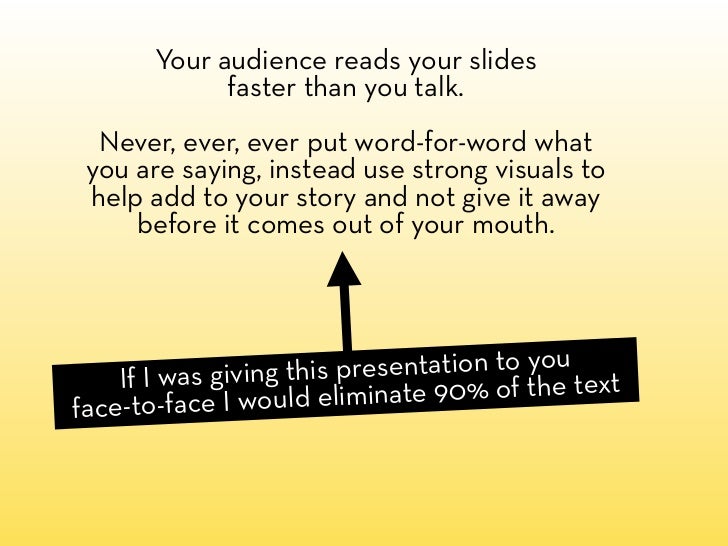 Your audience reads your slides faster than you talk.

Never, ever, ever put word-for-word what you are saying, instead use strong visuals to help add to your story and not give it away before it comes out of your mouth.

If I was giving this presentation to you face-to-face I would eliminate 90% of the text